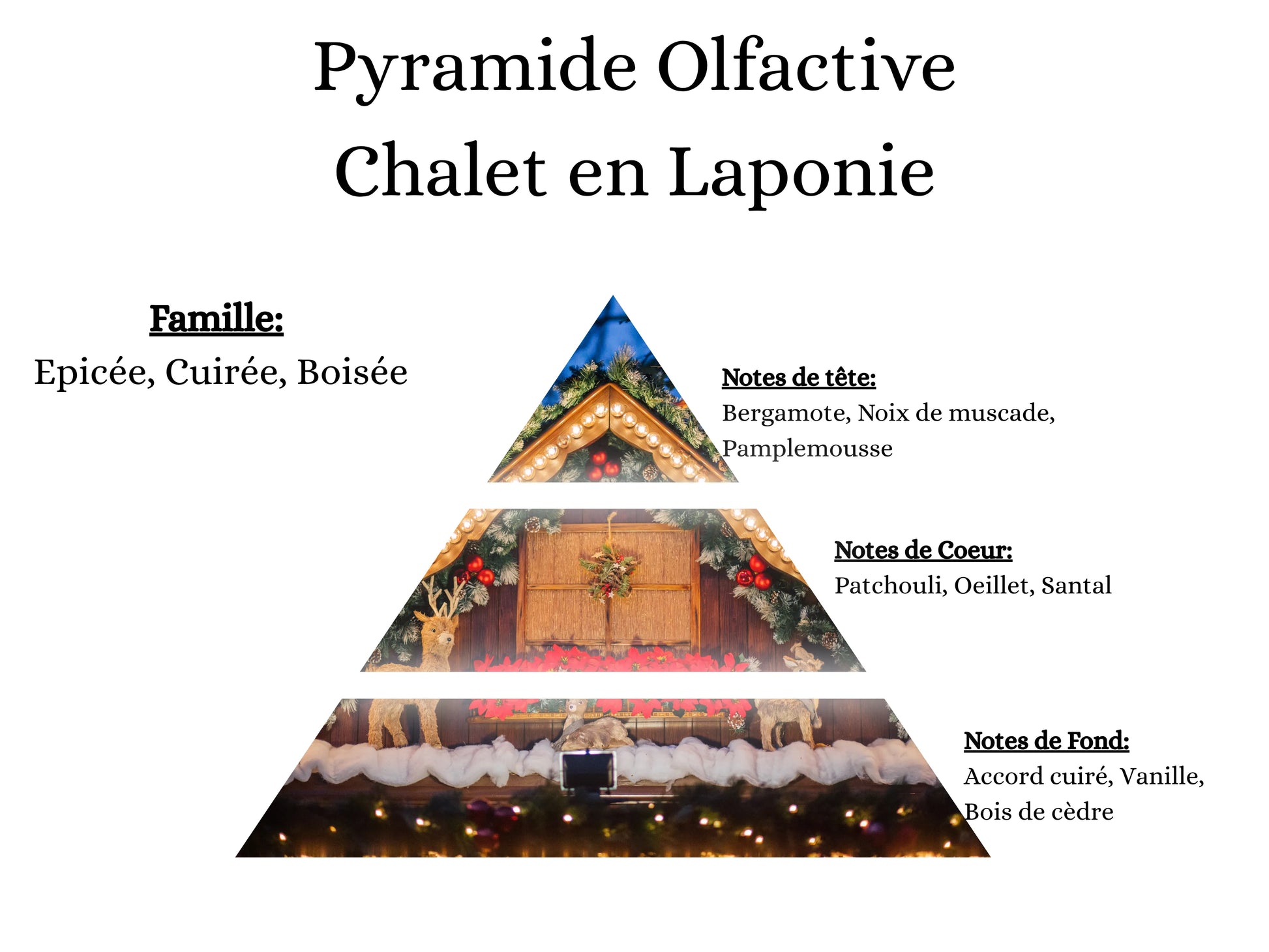 Pyramide Olfactive
Chalet en Laponie

Famille:
Epicée, Cuirée, Boisée

Notes de tête:
Bergamote, Noix de muscade, Pamplemousse

Notes de Coeur:
Patchouli, Oeillet, Santal

Notes de Fond:
Accord cuiré, Vanille, Bois de cèdre